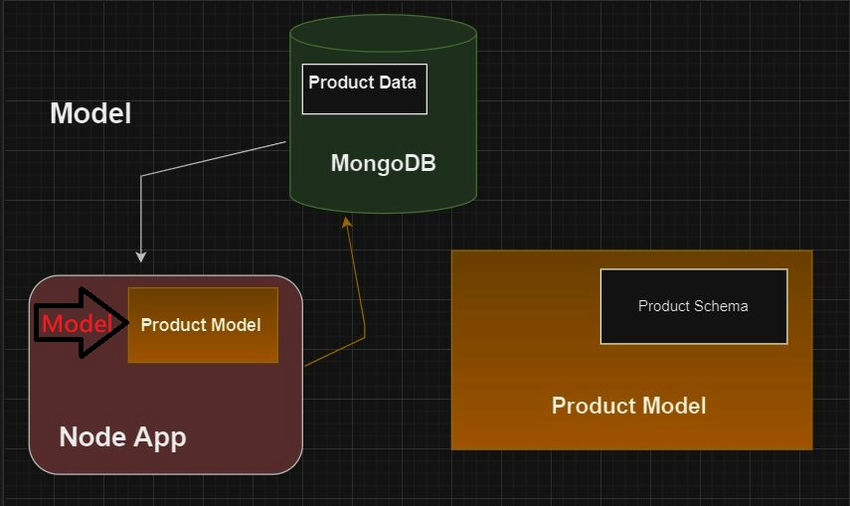 Model

Product Data

MongoDB

Model

Product Model

Node App

Product Schema

Product Model